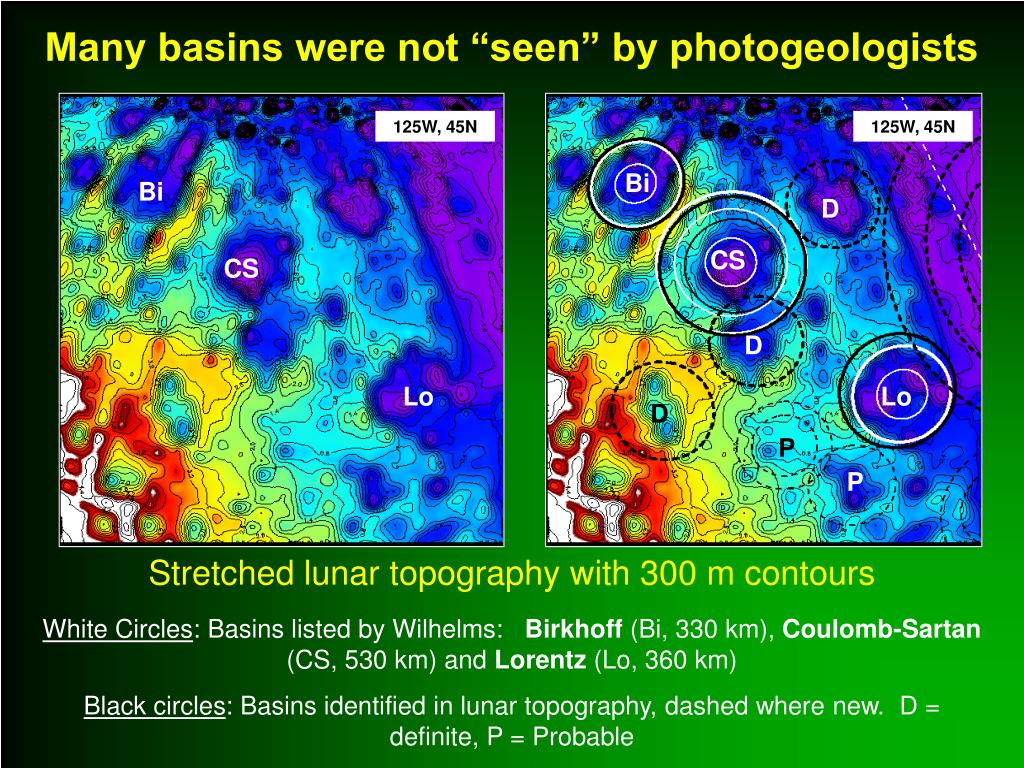 Many basins were not “seen” by photogeologists

125W, 45N

Bi

CS

Lo

125W, 45N

Bi

D

CS

D

Lo

D

P

P

Stretched lunar topography with 300 m contours

White Circles: Basins listed by Wilhelms: **Birkhoff** (Bi, 330 km), **Coulomb-Sartan** (CS, 530 km) and **Lorentz** (Lo, 360 km)

Black circles: Basins identified in lunar topography, dashed where new. D = definite, P = Probable